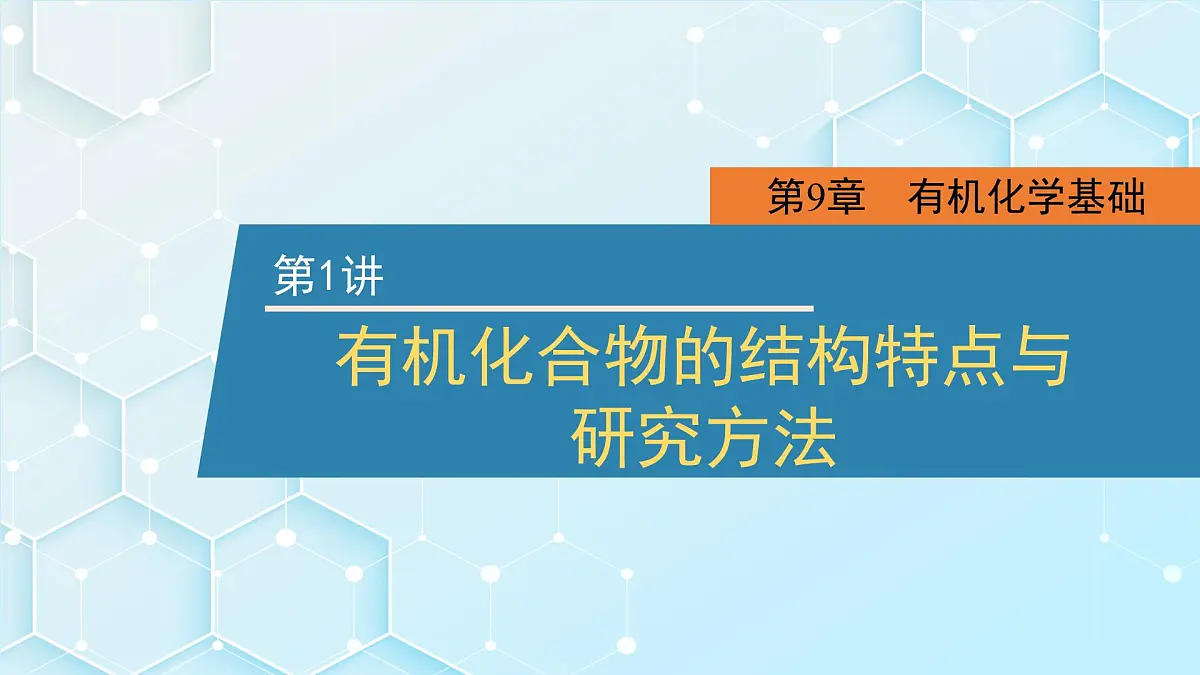 第9章　有机化学基础

第1讲

有机化合物的结构特点与研究方法